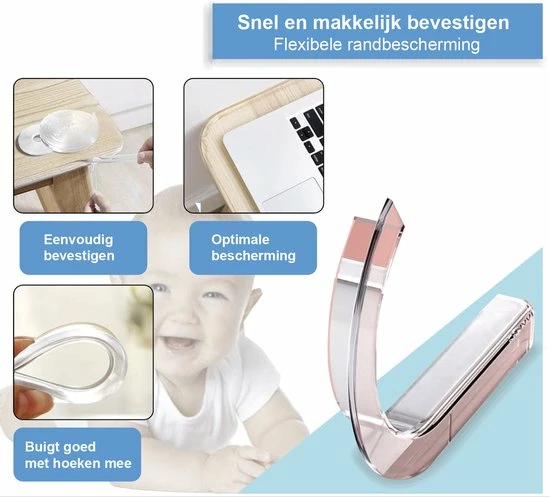 Snel en makkelijk bevestigen
Flexibele randbescherming

Eenvoudig bevestigen

Optimale bescherming

Buigt goed met hoeken mee